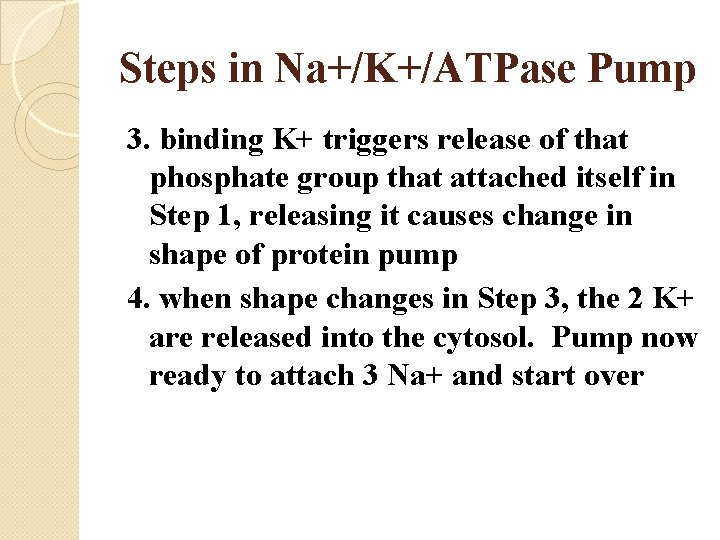 Steps in Na+/K+/ATPase Pump

3. binding K+ triggers release of that phosphate group that attached itself in Step 1, releasing it causes change in shape of protein pump

4. when shape changes in Step 3, the 2 K+ are released into the cytosol. Pump now ready to attach 3 Na+ and start over